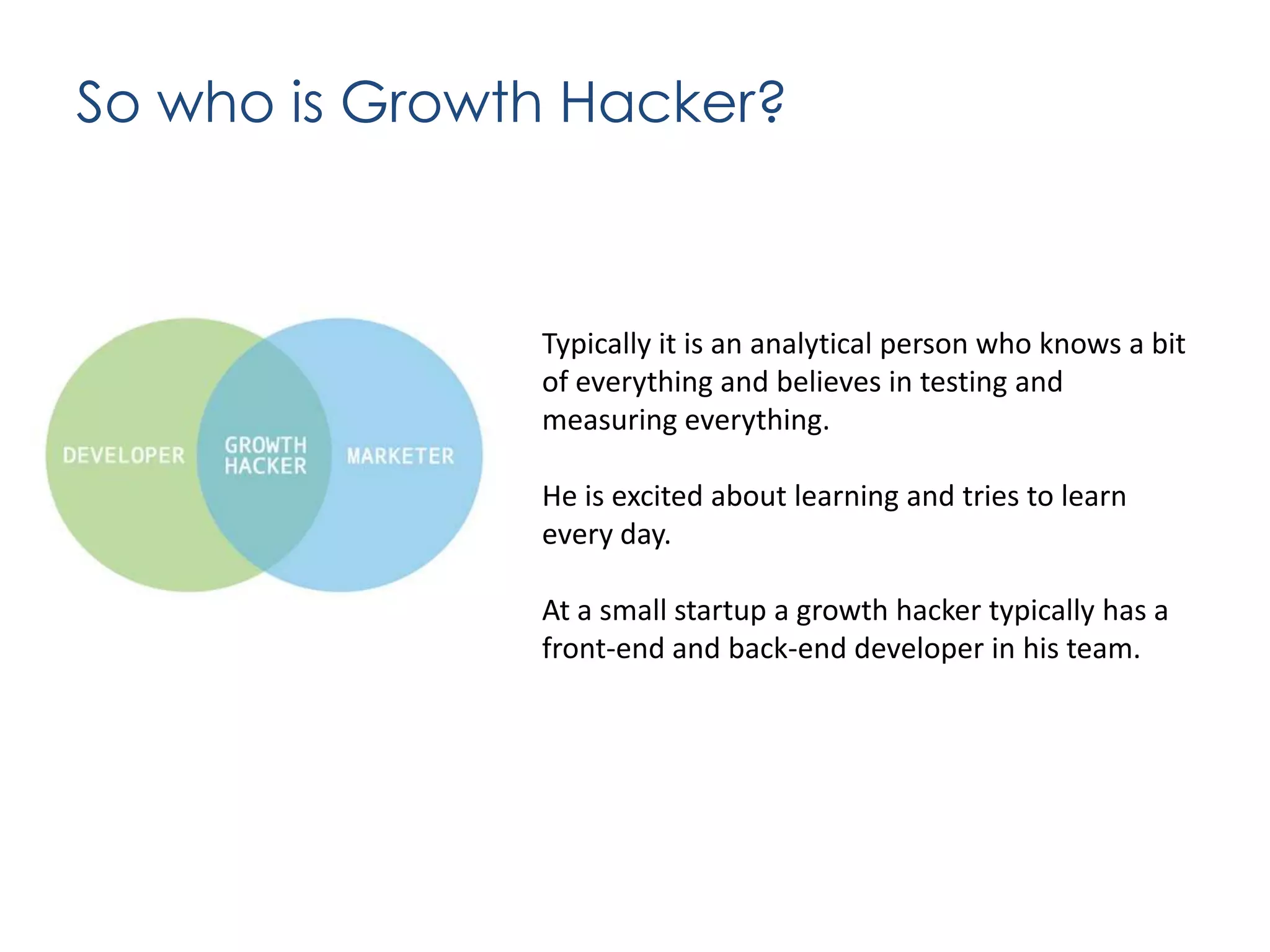 So who is Growth Hacker?

DEVELOPER
GROWTH HACKER
MARKETER

Typically it is an analytical person who knows a bit of everything and believes in testing and measuring everything.

He is excited about learning and tries to learn every day.

At a small startup a growth hacker typically has a front-end and back-end developer in his team.